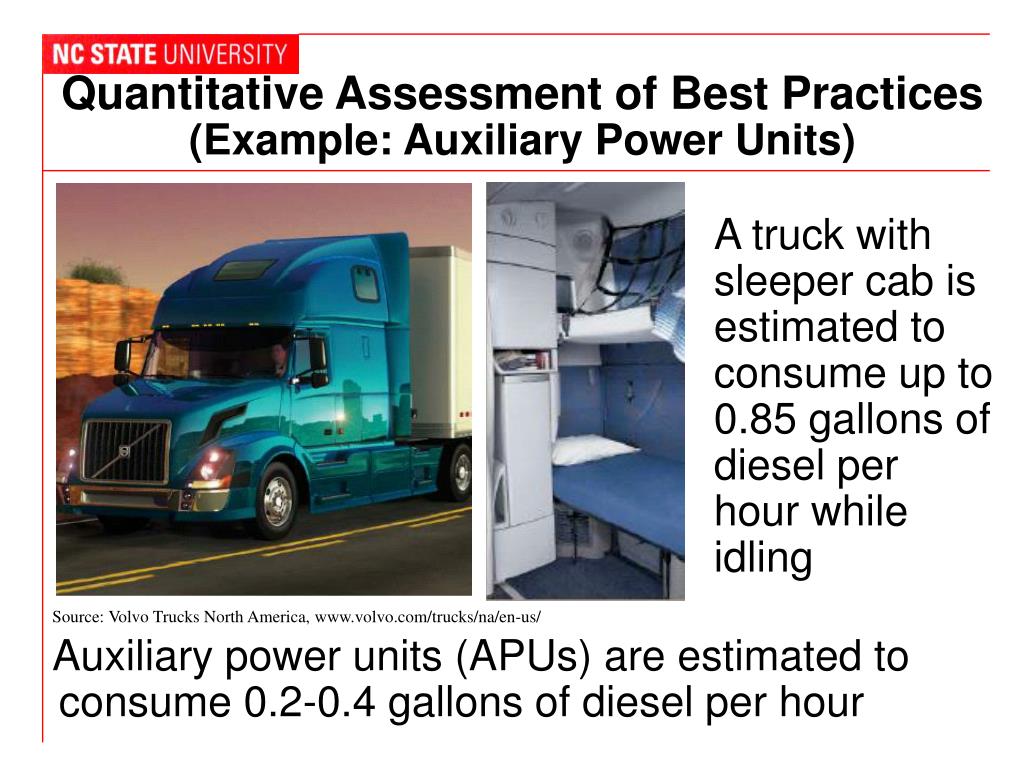 NC STATE UNIVERSITY

Quantitative Assessment of Best Practices
(Example: Auxiliary Power Units)

A truck with sleeper cab is estimated to consume up to 0.85 gallons of diesel per hour while idling

Source: Volvo Trucks North America, www.volvo.com/trucks/na/en-us/

Auxiliary power units (APUs) are estimated to consume 0.2-0.4 gallons of diesel per hour